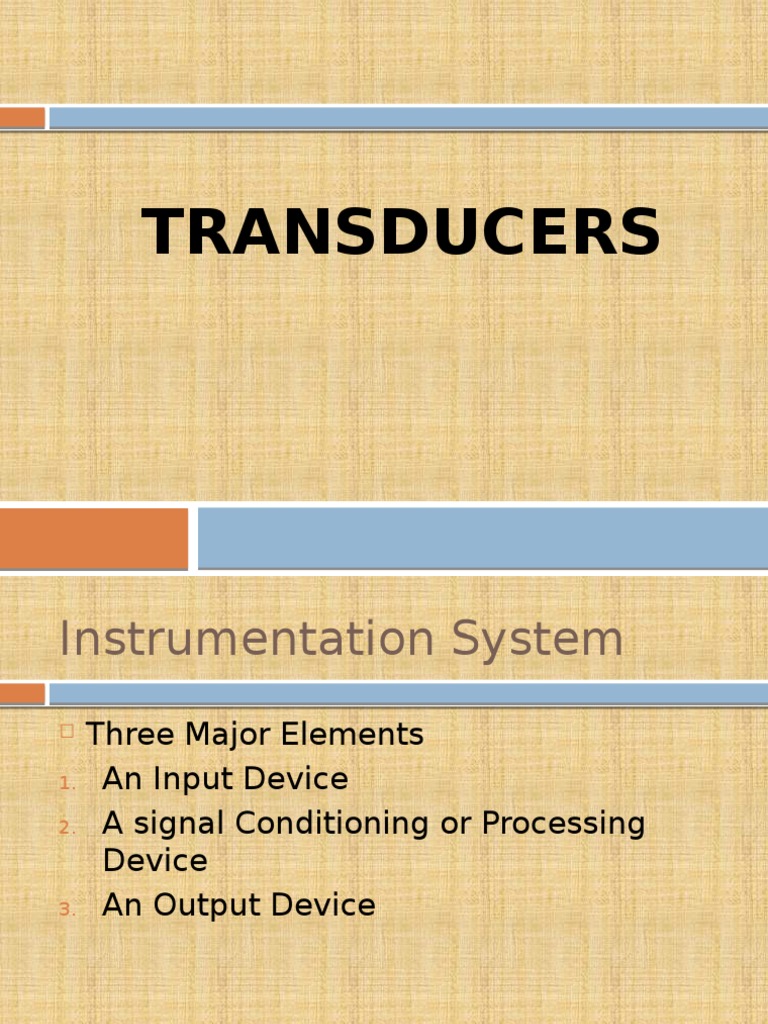 TRANSDUCERS

Instrumentation System

Three Major Elements
1. An Input Device
2. A signal Conditioning or Processing Device
3. An Output Device